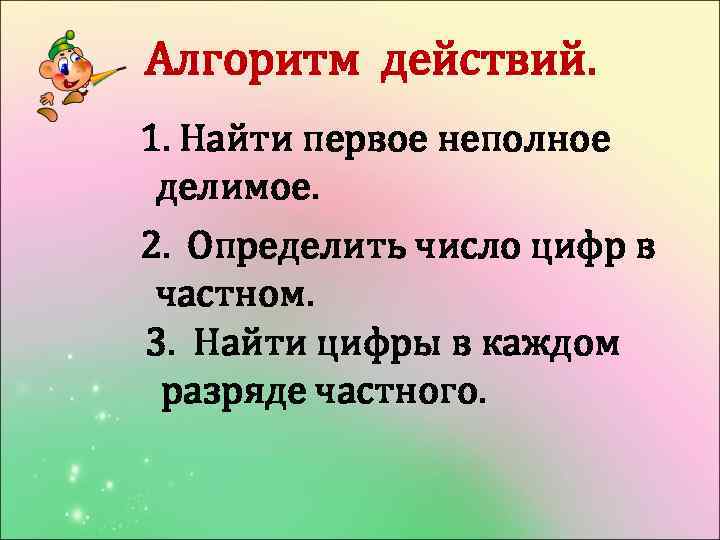 Алгоритм действий.

1. Найти первое неполное делимое.

2. Определить число цифр в частном.

3. Найти цифры в каждом разряде частного.